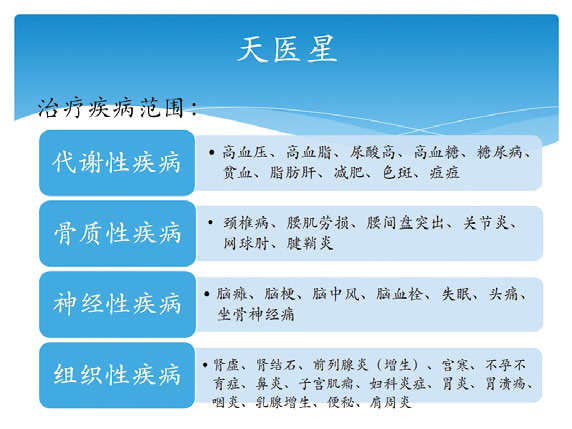 天医星

治疗疾病范围：

代谢性疾病

• 高血压、高血脂、尿酸高、高血糖、糖尿病、贫血、脂肪肝、减肥、色斑、痘痘

骨质性疾病

• 颈椎病、腰肌劳损、腰间盘突出、关节炎、网球肘、腱鞘炎

神经性疾病

• 脑瘫、脑梗、脑中风、脑血栓、失眠、头痛、坐骨神经痛

组织性疾病

• 肾虚、肾结石、前列腺炎（增生）、宫寒、不孕不育症、鼻炎、子宫肌瘤、妇科炎症、胃炎、胃溃疡、咽炎、乳腺增生、便秘、肩周炎